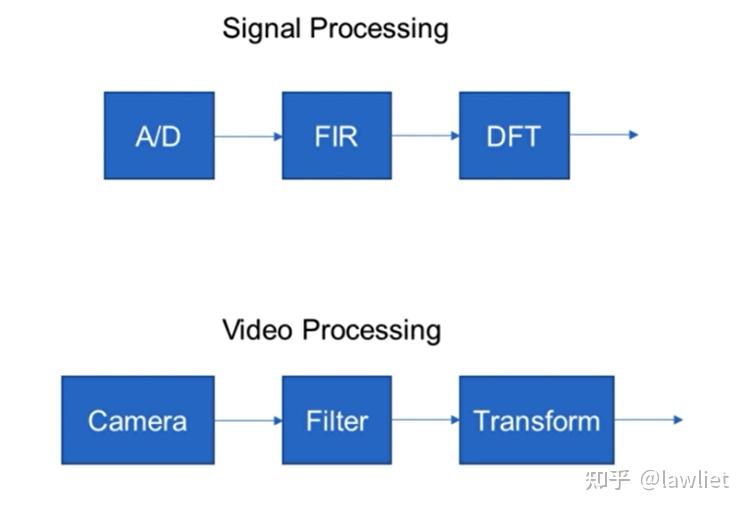 Signal Processing

A/D

FIR

DFT

Video Processing

Camera

Filter

Transform

知乎 @lawliet